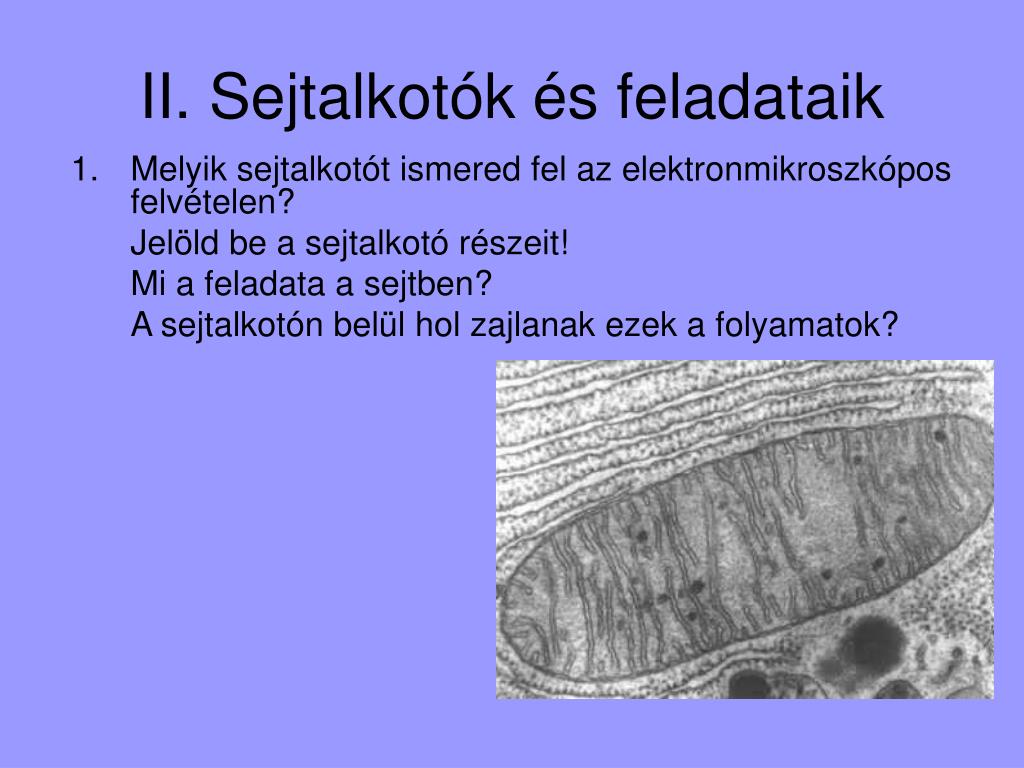 II. Sejtalkotók és feladataik

1. Melyik sejtalkotót ismered fel az elektronmikroszkópos felvételen?

Jelöld be a sejtalkotó részeit!

Mi a feladata a sejtben?

A sejtalkotón belül hol zajlanak ezek a folyamatok?